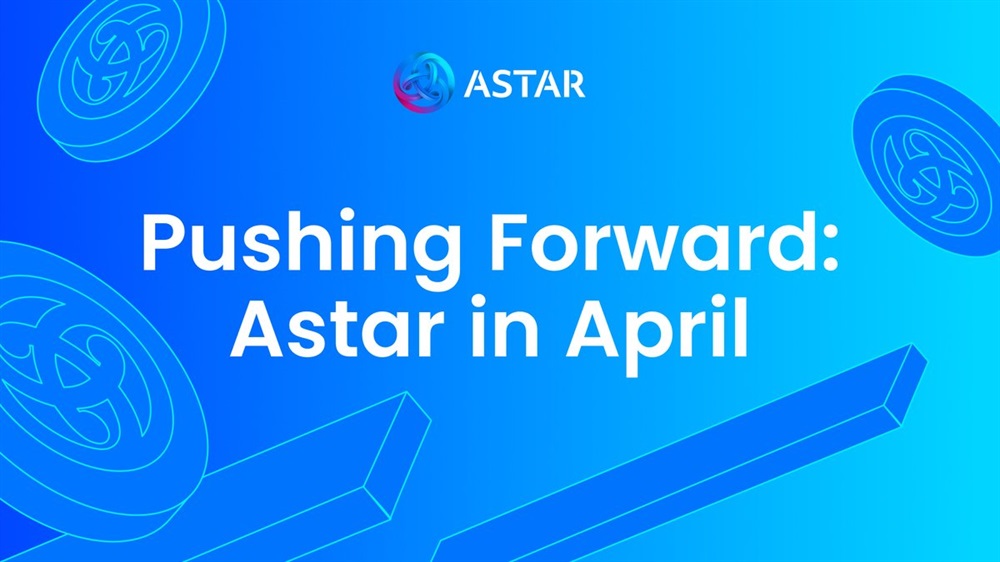 ASTAR

Pushing Forward: Astar in April